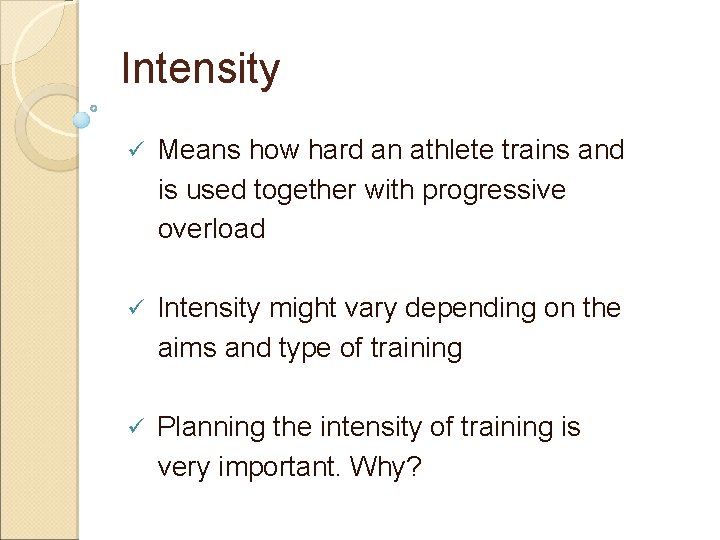 Intensity

✓ Means how hard an athlete trains and is used together with progressive overload

✓ Intensity might vary depending on the aims and type of training

✓ Planning the intensity of training is very important. Why?